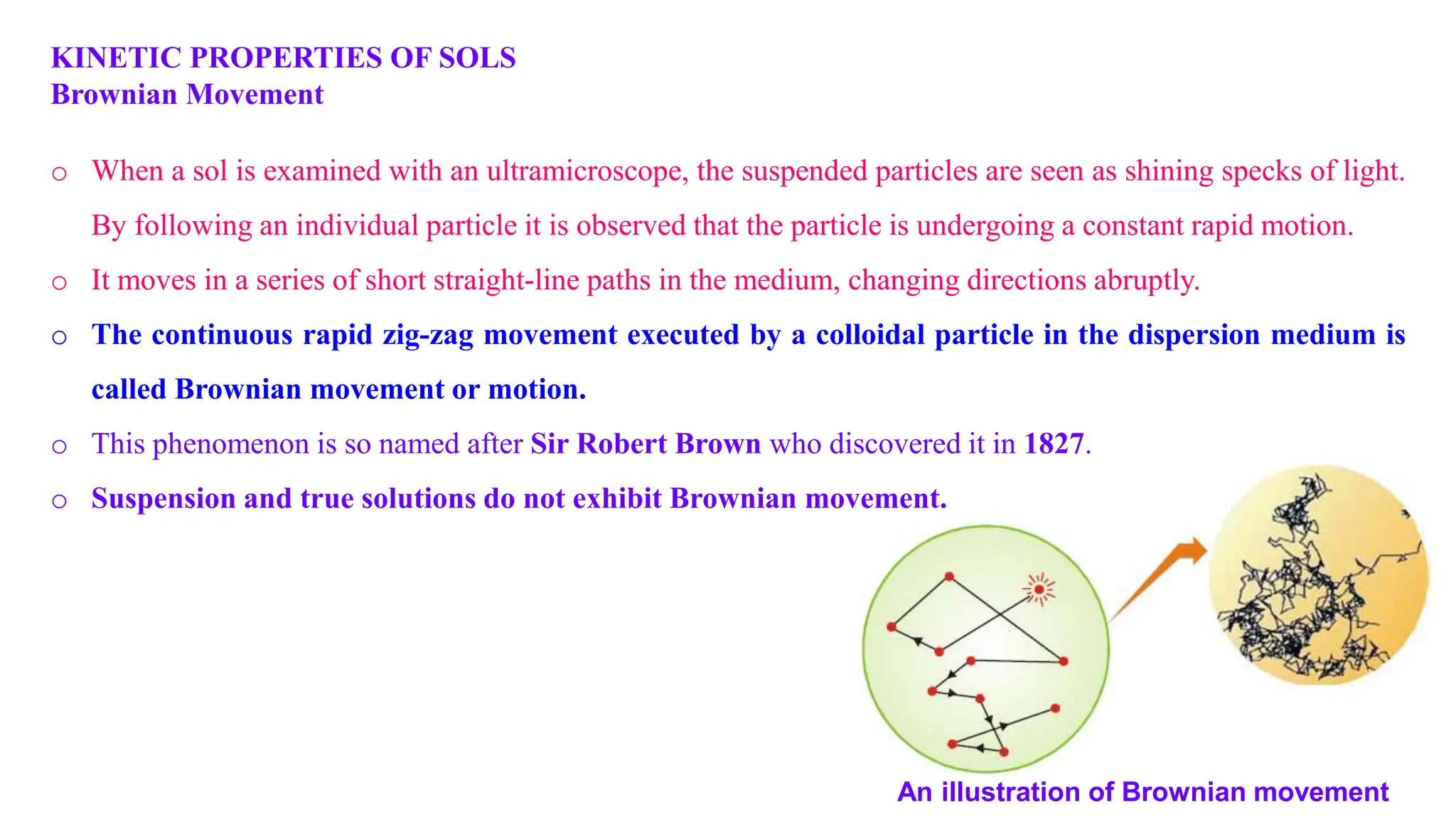 KINETIC PROPERTIES OF SOLS
Brownian Movement

o When a sol is examined with an ultramicroscope, the suspended particles are seen as shining specks of light. By following an individual particle it is observed that the particle is undergoing a constant rapid motion.

o It moves in a series of short straight-line paths in the medium, changing directions abruptly.

o The continuous rapid zig-zag movement executed by a colloidal particle in the dispersion medium is called Brownian movement or motion.

o This phenomenon is so named after Sir Robert Brown who discovered it in 1827.

o Suspension and true solutions do not exhibit Brownian movement.

An illustration of Brownian movement